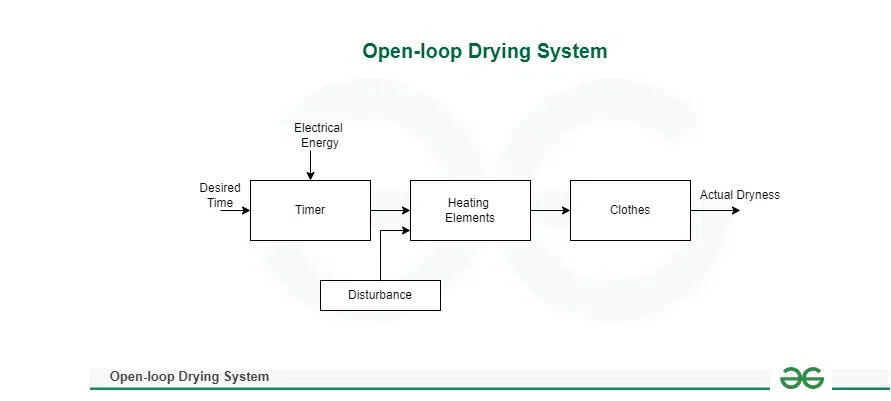 Open-loop Drying System

Electrical Energy

Desired Time

Timer

Heating Elements

Clothes

Actual Dryness

Disturbance

Open-loop Drying System